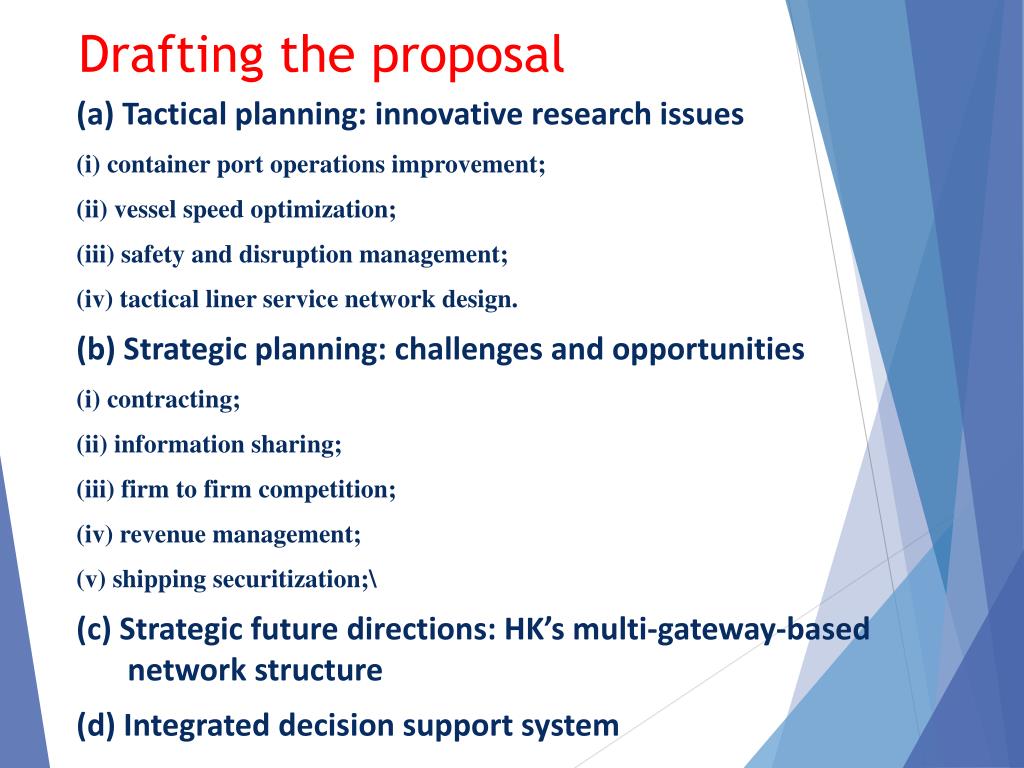 Drafting the proposal

(a) Tactical planning: innovative research issues

(i) container port operations improvement;

(ii) vessel speed optimization;

(iii) safety and disruption management;

(iv) tactical liner service network design.

(b) Strategic planning: challenges and opportunities

(i) contracting;

(ii) information sharing;

(iii) firm to firm competition;

(iv) revenue management;

(v) shipping securitization;\

(c) Strategic future directions: HK's multi-gateway-based network structure

(d) Integrated decision support system